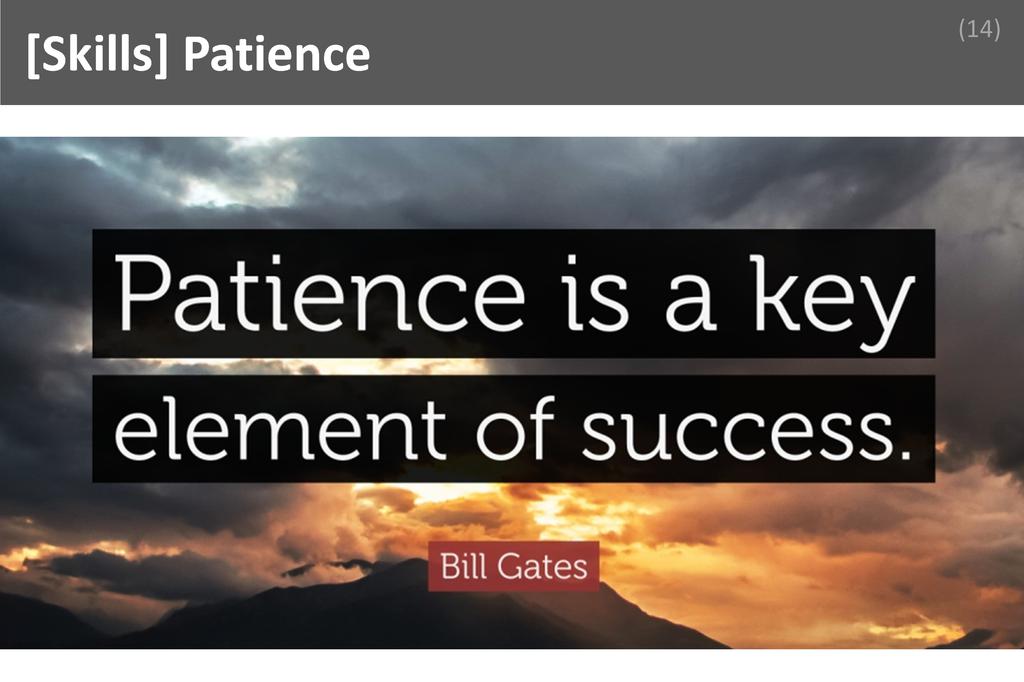 [Skills] Patience

(14)

Patience is a key element of success.

Bill Gates